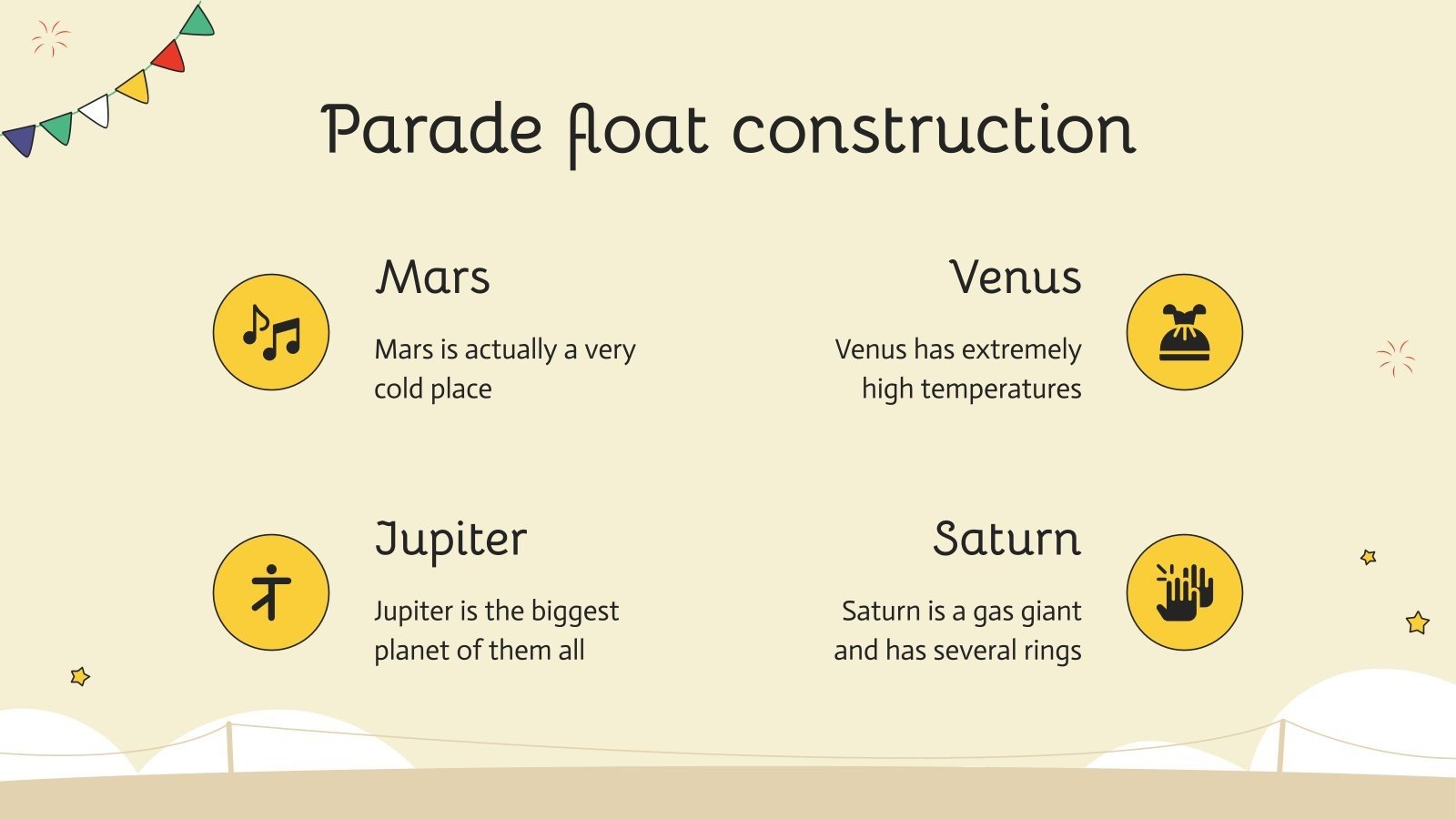 Parade float construction

Mars

Mars is actually a very cold place

Venus

Venus has extremely high temperatures

Jupiter

Jupiter is the biggest planet of them all

Saturn

Saturn is a gas giant and has several rings